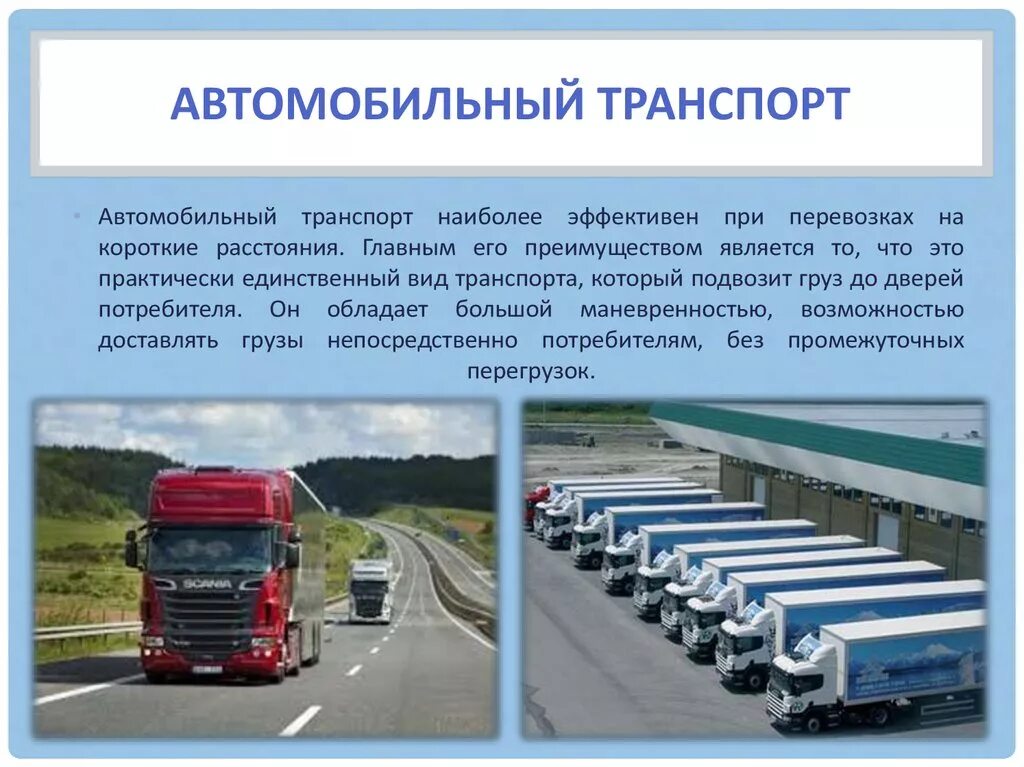 АВТОМОБИЛЬНЫЙ ТРАНСПОРТ

• Автомобильный транспорт наиболее эффективен при перевозках на короткие расстояния. Главным его преимуществом является то, что это практически единственный вид транспорта, который подвозит груз до дверей потребителя. Он обладает большой маневренностью, возможностью доставлять грузы непосредственно потребителям, без промежуточных перегрузок.

SCANIA